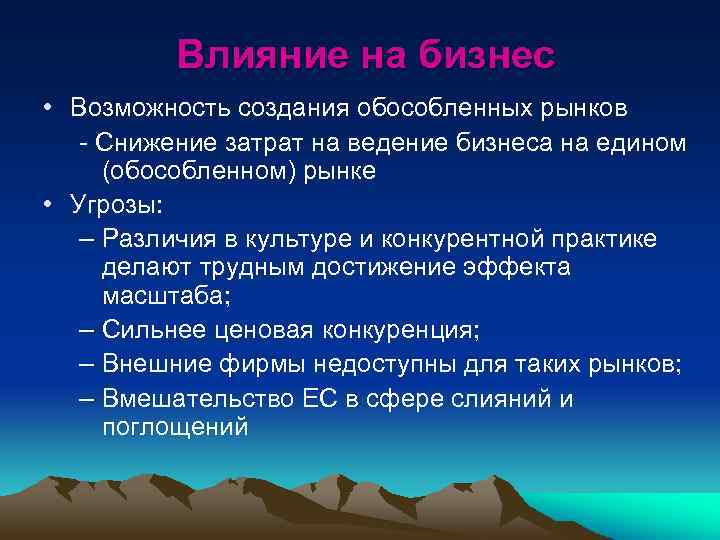 Влияние на бизнес

• Возможность создания обособленных рынков

- Снижение затрат на ведение бизнеса на едином (обособленном) рынке

• Угрозы:

– Различия в культуре и конкурентной практике делают трудным достижение эффекта масштаба;

– Сильнее ценовая конкуренция;

– Внешние фирмы недоступны для таких рынков;

– Вмешательство ЕС в сфере слияний и поглощений